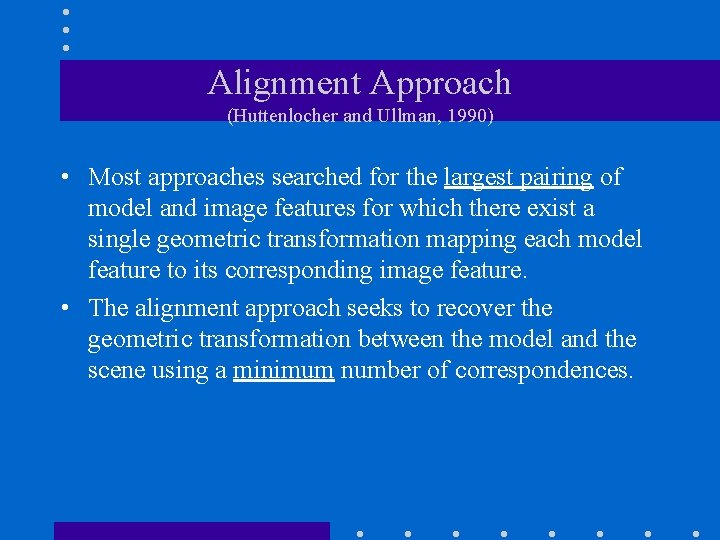 Alignment Approach
(Huttenlocher and Ullman, 1990)

• Most approaches searched for the largest pairing of model and image features for which there exist a single geometric transformation mapping each model feature to its corresponding image feature.

• The alignment approach seeks to recover the geometric transformation between the model and the scene using a minimum number of correspondences.